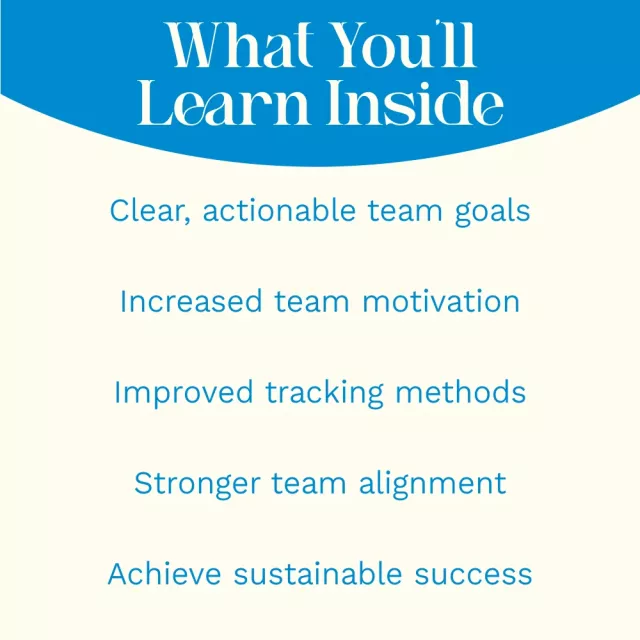 What You'll Learn Inside

Clear, actionable team goals

Increased team motivation

Improved tracking methods

Stronger team alignment

Achieve sustainable success